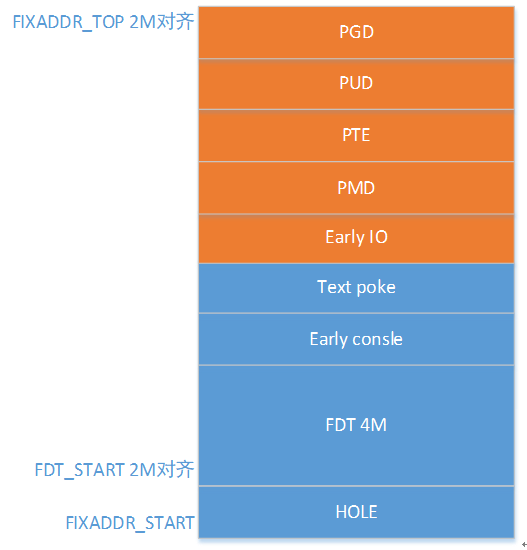 FIXADDR_TOP 2M对齐
PGD
PUD
PTE
PMD
Early IO
Text poke
Early consle
FDT 4M
FDT_START 2M对齐
HOLE
FIXADDR_START